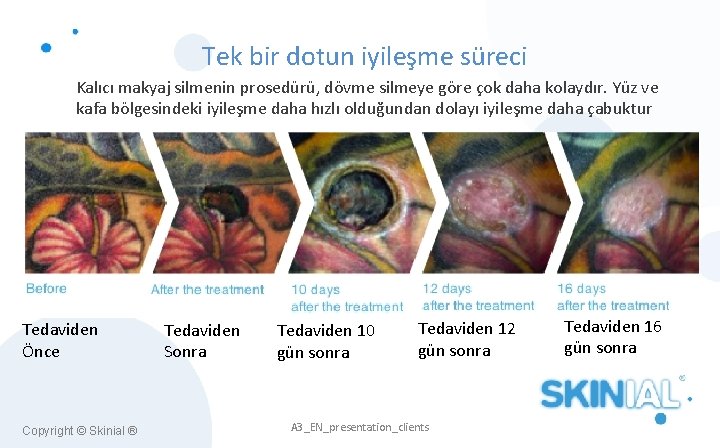 Tek bir dotun iyileşme süreci

Kalıcı makyaj silmenin prosedürü, dövme silmeye göre çok daha kolaydır. Yüz ve kafa bölgesindeki iyileşme daha hızlı olduğundan dolayı iyileşme daha çabuktur

Before

After the treatment

10 days after the treatment

12 days after the treatment

16 days after the treatment

Tedaviden Önce

Tedaviden Sonra

Tedaviden 10 gün sonra

Tedaviden 12 gün sonra

Tedaviden 16 gün sonra

SKINIAL

Copyright © Skinial ®

A3_EN_presentation_clients